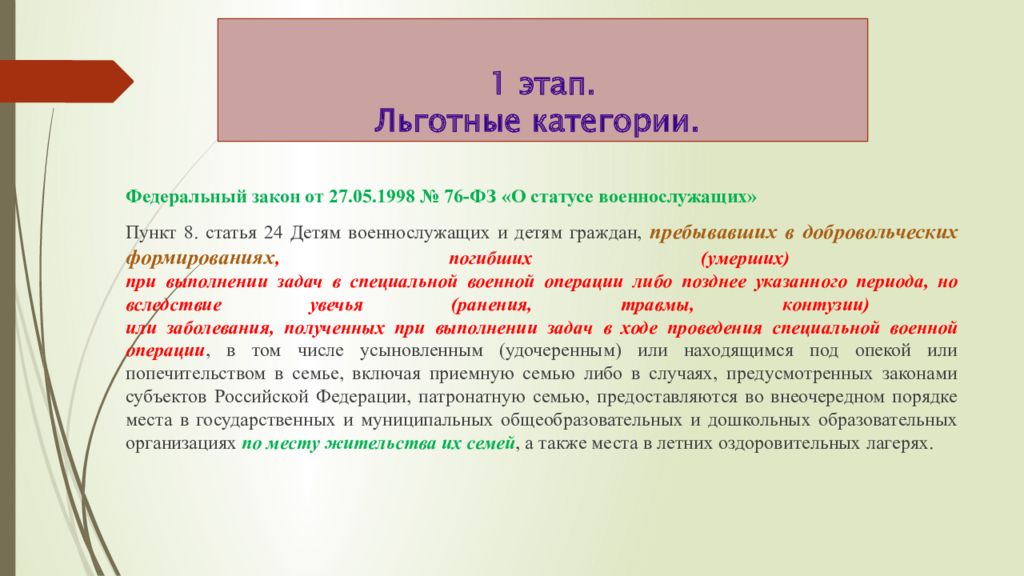 1 этап.
Льготные категории.

Федеральный закон от 27.05.1998 № 76-ФЗ «О статусе военнослужащих»

Пункт 8. статья 24 Детям военнослужащих и детям граждан, пребывавших в добровольческих формированиях, погибших (умерших) при выполнении задач в специальной военной операции либо позднее указанного периода, но вследствие увечья (ранения, травмы, контузии) или заболевания, полученных при выполнении задач в ходе проведения специальной военной операции, в том числе усыновленным (удочеренным) или находящимся под опекой или попечительством в семье, включая приемную семью либо в случаях, предусмотренных законами субъектов Российской Федерации, патронатную семью, предоставляются во внеочередном порядке места в государственных и муниципальных общеобразовательных и дошкольных образовательных организациях по месту жительства их семей, а также места в летних оздоровительных лагерях.